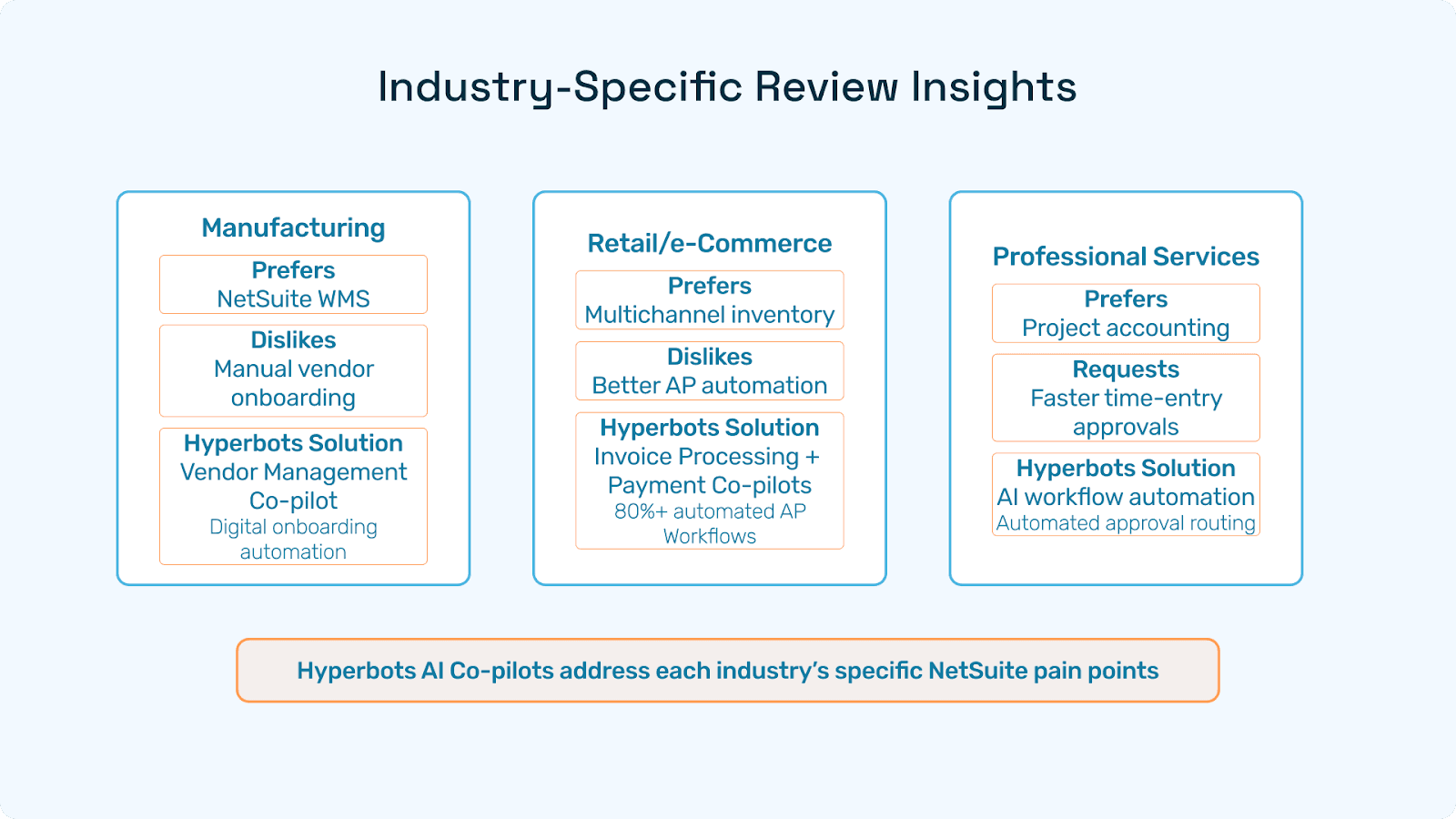 Industry-Specific Review Insights

Manufacturing

Prefers
NetSuite WMS

Dislikes
Manual vendor onboarding

Hyperbots Solution
Vendor Management Co-pilot
Digital onboarding automation

Retail/e-Commerce

Prefers
Multichannel inventory

Dislikes
Better AP automation

Hyperbots Solution
Invoice Processing + Payment Co-pilots
80%+ automated AP Workflows

Professional Services

Prefers
Project accounting

Requests
Faster time-entry approvals

Hyperbots Solution
AI workflow automation
Automated approval routing

Hyperbots AI Co-pilots address each industry's specific NetSuite pain points